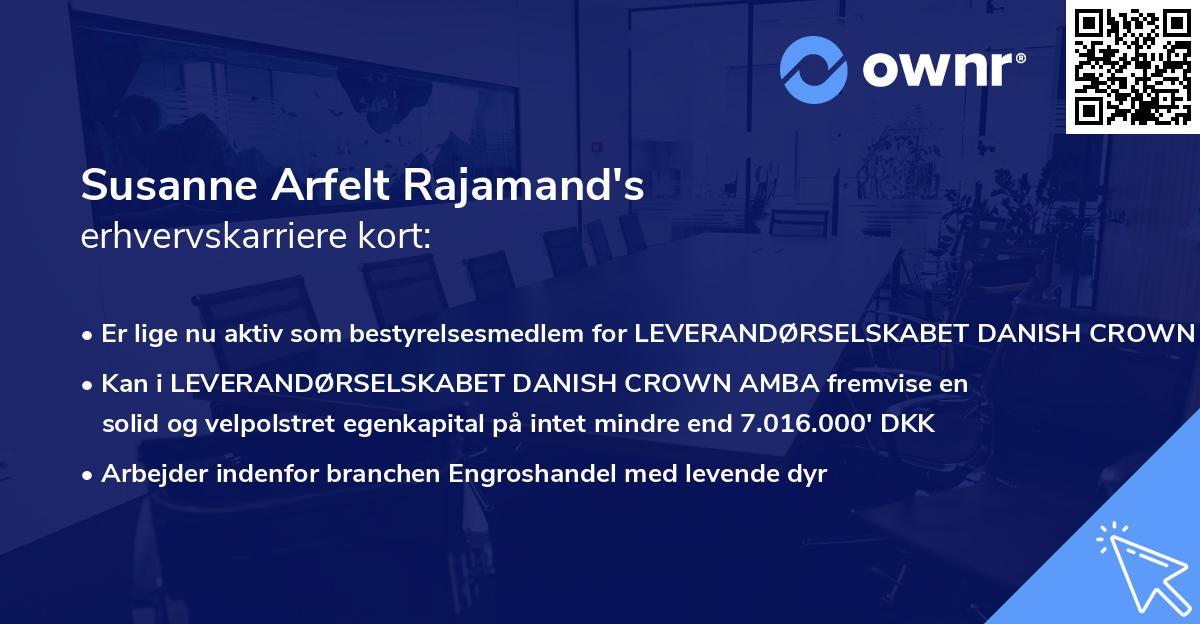 ownr®

Susanne Arfelt Rajamand's
erhvervskarriere kort:

• Er lige nu aktiv som bestyrelsesmedlem for LEVERANDØRSELSKABET DANISH CROWN

• Kan i LEVERANDØRSELSKABET DANISH CROWN AMBA fremvise en solid og velpolstret egenkapital på intet mindre end 7.016.000' DKK

• Arbejder indenfor branchen Engroshandel med levende dyr